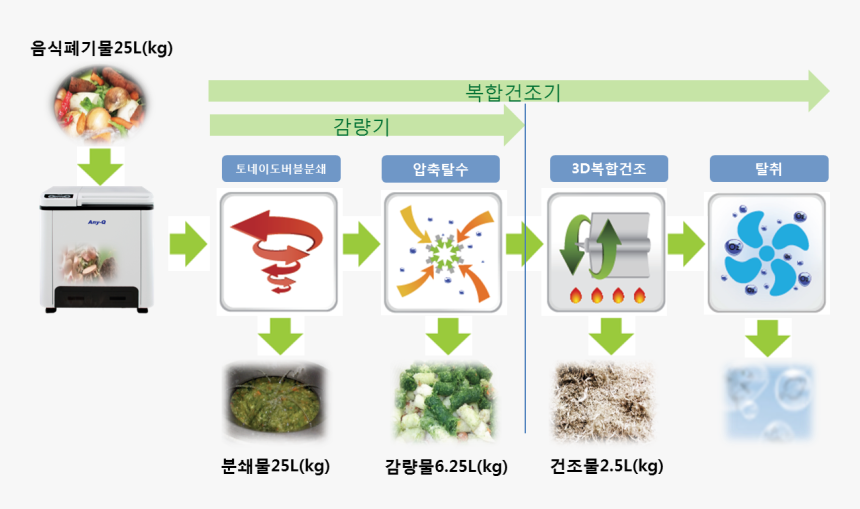 음식폐기물25L(kg)

복합건조기

감량기

Any-Q

토네이도버블분쇄

압축탈수

3D복합건조

탈취

분쇄물25L(kg)

감량물6.25L(kg)

건조물2.5L(kg)